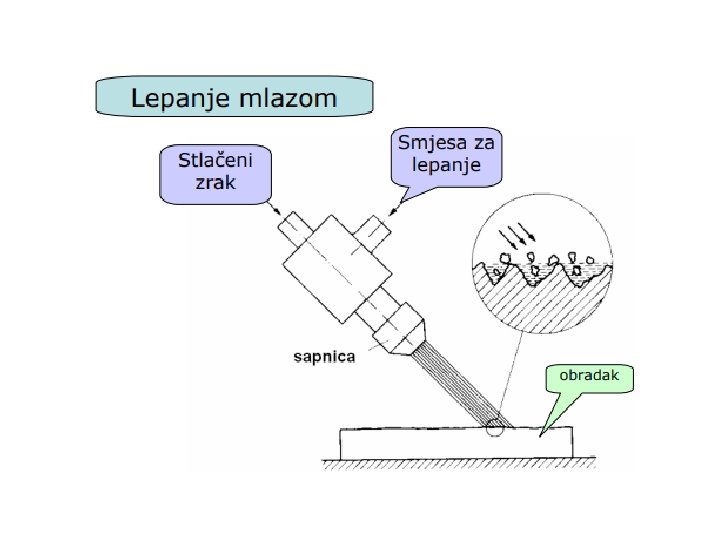 Lepanje mlazom

Stlačeni zrak

Smjesa za lepanje

sapnica

obradak